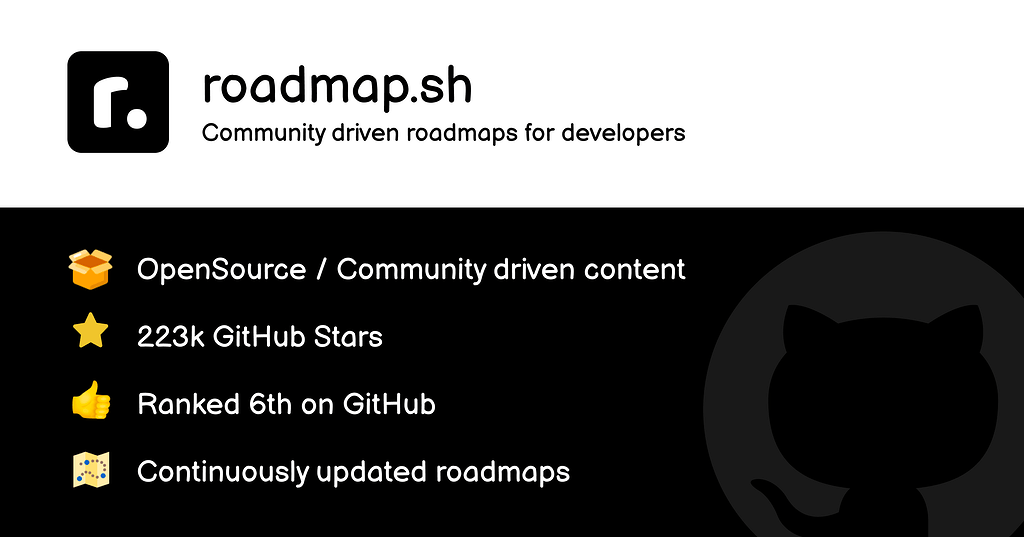 r.

roadmap.sh

Community driven roadmaps for developers

OpenSource / Community driven content

223k GitHub Stars

Ranked 6th on GitHub

Continuously updated roadmaps